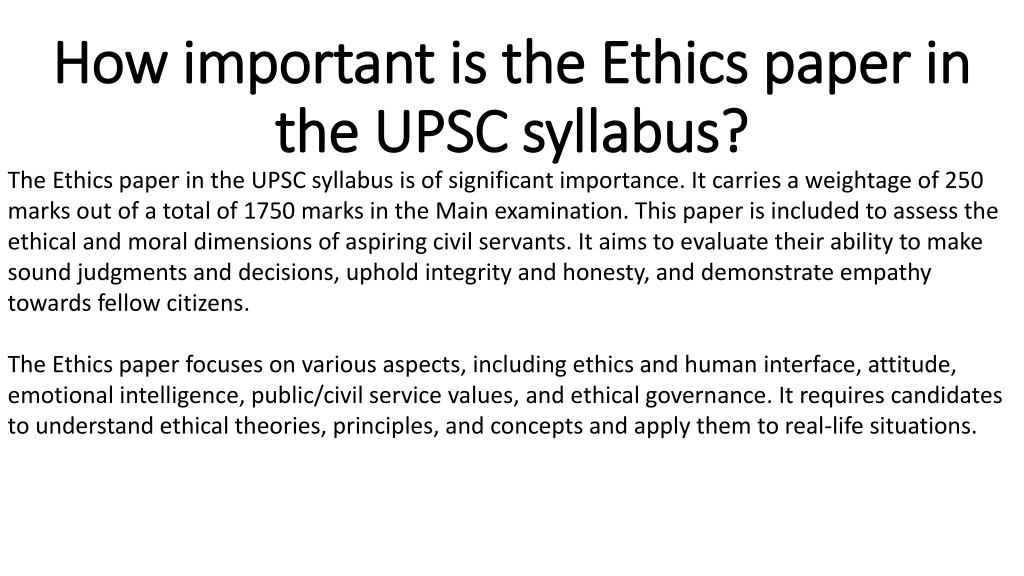 How important is the Ethics paper in the UPSC syllabus?

The Ethics paper in the UPSC syllabus is of significant importance. It carries a weightage of 250 marks out of a total of 1750 marks in the Main examination. This paper is included to assess the ethical and moral dimensions of aspiring civil servants. It aims to evaluate their ability to make sound judgments and decisions, uphold integrity and honesty, and demonstrate empathy towards fellow citizens.

The Ethics paper focuses on various aspects, including ethics and human interface, attitude, emotional intelligence, public/civil service values, and ethical governance. It requires candidates to understand ethical theories, principles, and concepts and apply them to real-life situations.